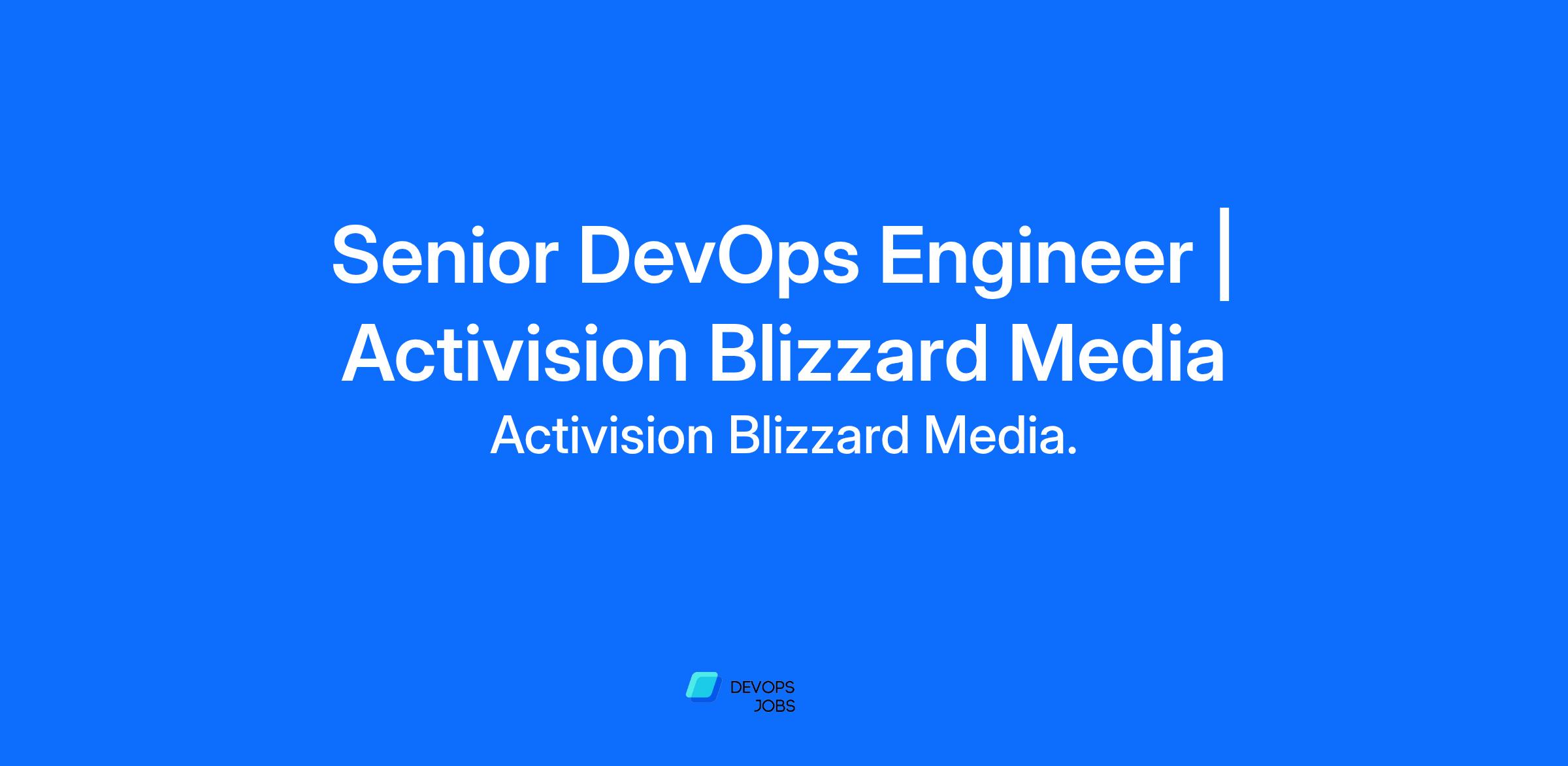 Senior DevOps Engineer | Activision Blizzard Media

Activision Blizzard Media.

DEVOPS
JOBS